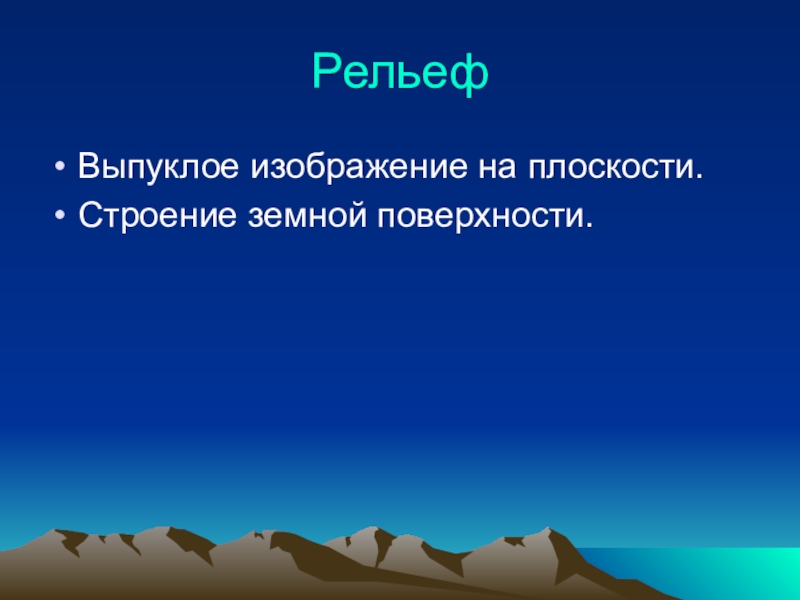 Рельеф

• Выпуклое изображение на плоскости.
• Строение земной поверхности.